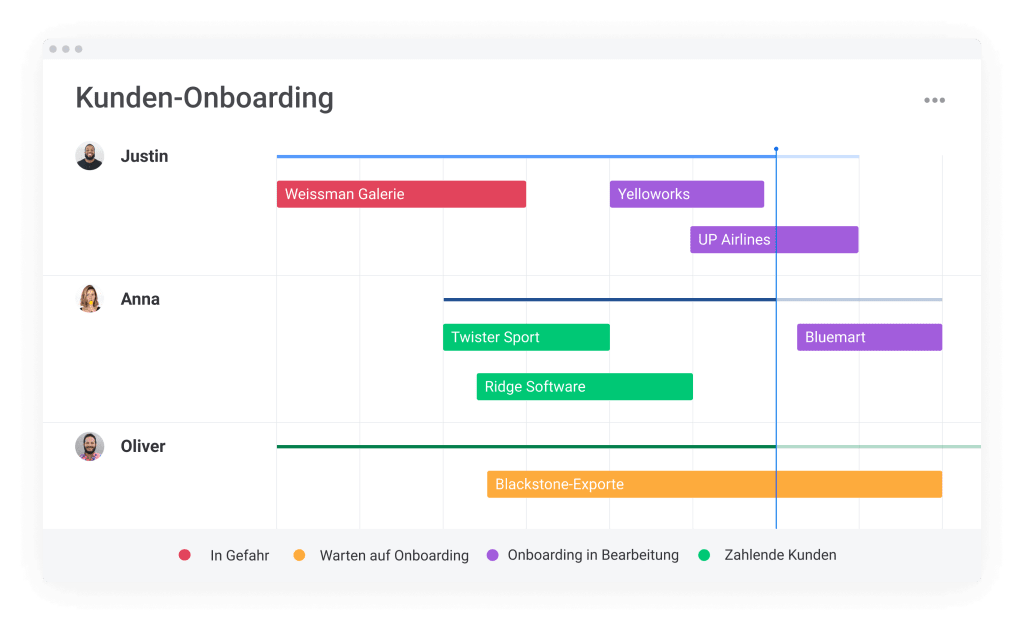 Kunden-Onboarding

Justin

Weissman Galerie

Yelloworks

UP Airlines

Anna

Twister Sport

Bluemart

Ridge Software

Oliver

Blackstone-Exporte

In Gefahr   Warten auf Onboarding   Onboarding in Bearbeitung   Zahlende Kunden